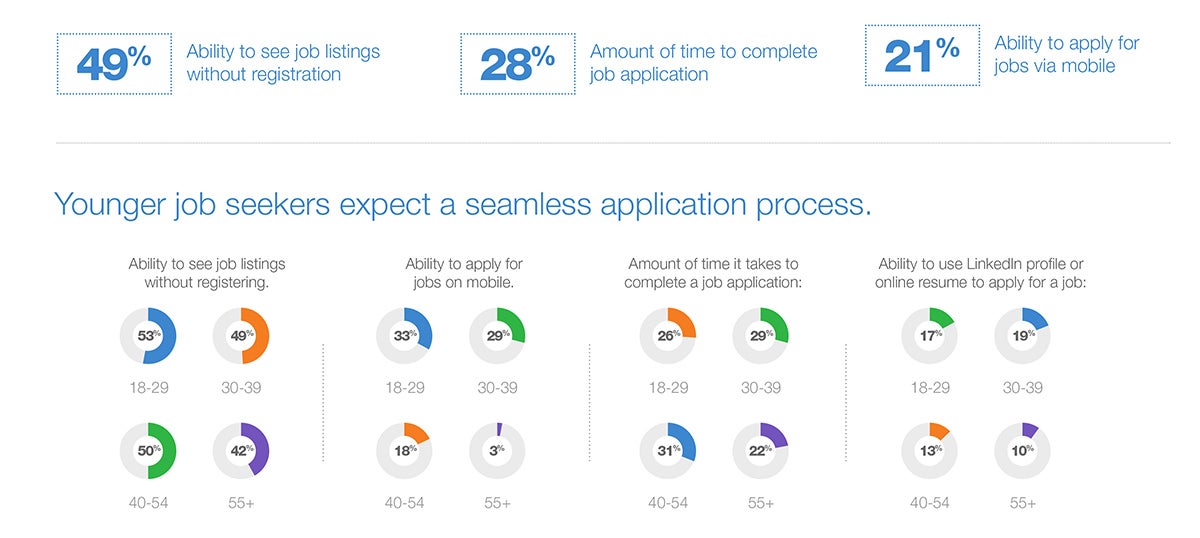 49% Ability to see job listings without registration

28% Amount of time to complete job application

21% Ability to apply for jobs via mobile

Younger job seekers expect a seamless application process.

Ability to see job listings without registering.

53% 18-29
49% 30-39
50% 40-54
42% 55+

Ability to apply for jobs on mobile.

33% 18-29
29% 30-39
18% 40-54
3% 55+

Amount of time it takes to complete a job application:

26% 18-29
29% 30-39
31% 40-54
22% 55+

Ability to use LinkedIn profile or online resume to apply for a job:

17% 18-29
19% 30-39
13% 40-54
10% 55+